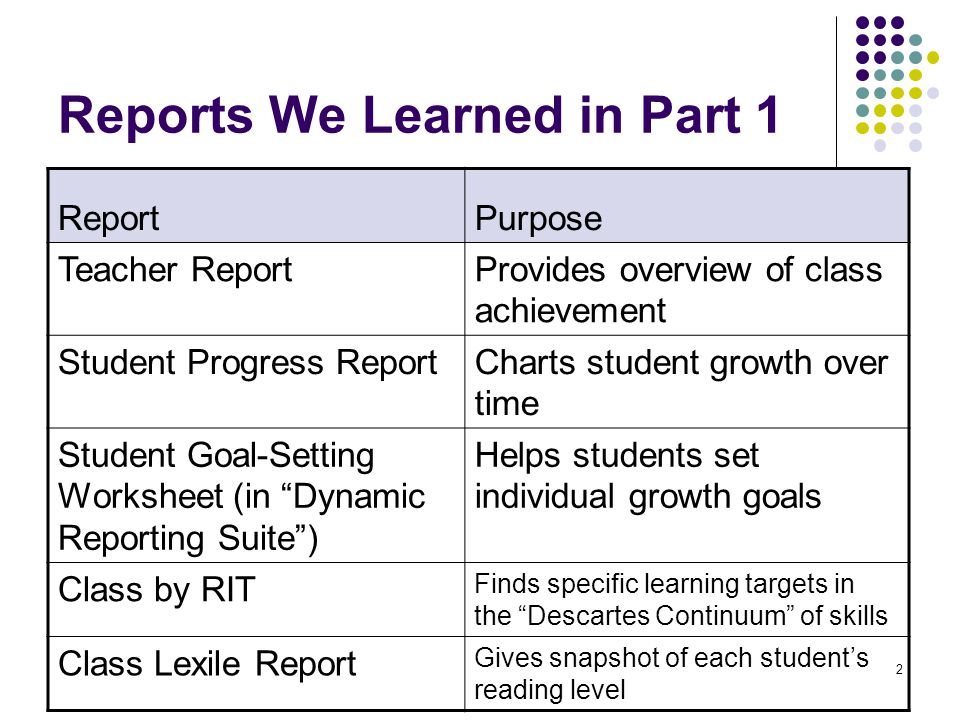 Reports We Learned in Part 1

| Report | Purpose |
|---|---|
| Teacher Report | Provides overview of class achievement |
| Student Progress Report | Charts student growth over time |
| Student Goal-Setting Worksheet (in “Dynamic Reporting Suite”) | Helps students set individual growth goals |
| Class by RIT | Finds specific learning targets in the “Descartes Continuum” of skills |
| Class Lexile Report | Gives snapshot of each student’s reading level |

2